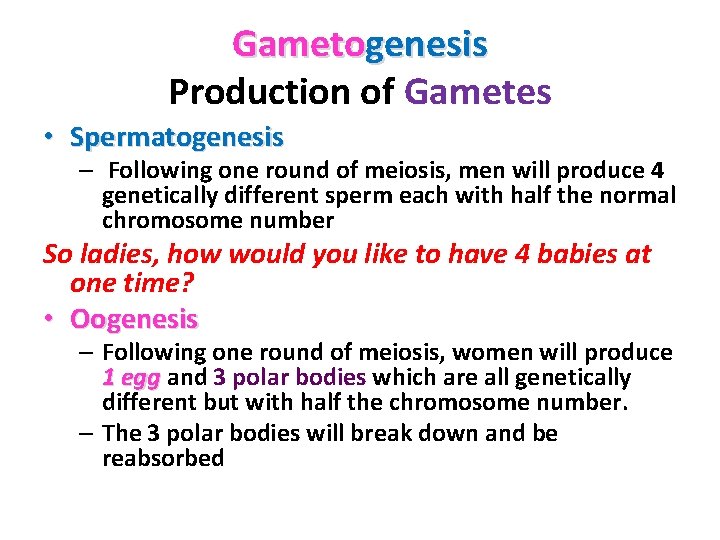 Gametogenesis
Production of Gametes

• Spermatogenesis
 – Following one round of meiosis, men will produce 4 genetically different sperm each with half the normal chromosome number

So ladies, how would you like to have 4 babies at one time?

• Oogenesis
 – Following one round of meiosis, women will produce 1 egg and 3 polar bodies which are all genetically different but with half the chromosome number.
 – The 3 polar bodies will break down and be reabsorbed